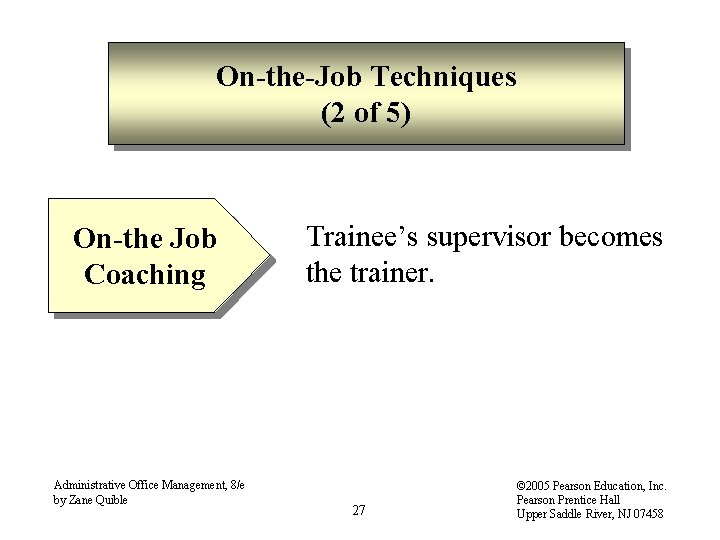 On-the-Job Techniques
(2 of 5)

On-the Job Coaching

Trainee's supervisor becomes the trainer.

Administrative Office Management, 8/e
by Zane Quible

27

©2005 Pearson Education, Inc.
Pearson Prentice Hall
Upper Saddle River, NJ 07458